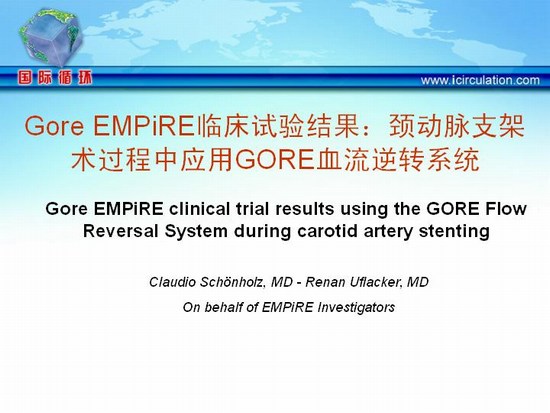 国际循环

www.icirculation.com

Gore EMPiRE临床试验结果：颈动脉支架术过程中应用GORE血流逆转系统

Gore EMPiRE clinical trial results using the GORE Flow Reversal System during carotid artery stenting

Claudio Schönholz, MD - Renan Uflacker, MD

On behalf of EMPiRE Investigators